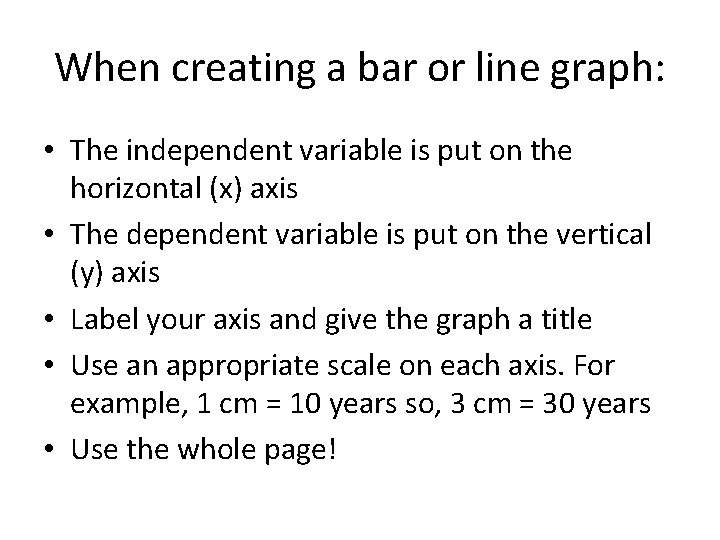 When creating a bar or line graph:

• The independent variable is put on the horizontal (x) axis
• The dependent variable is put on the vertical (y) axis
• Label your axis and give the graph a title
• Use an appropriate scale on each axis. For example, 1 cm = 10 years so, 3 cm = 30 years
• Use the whole page!